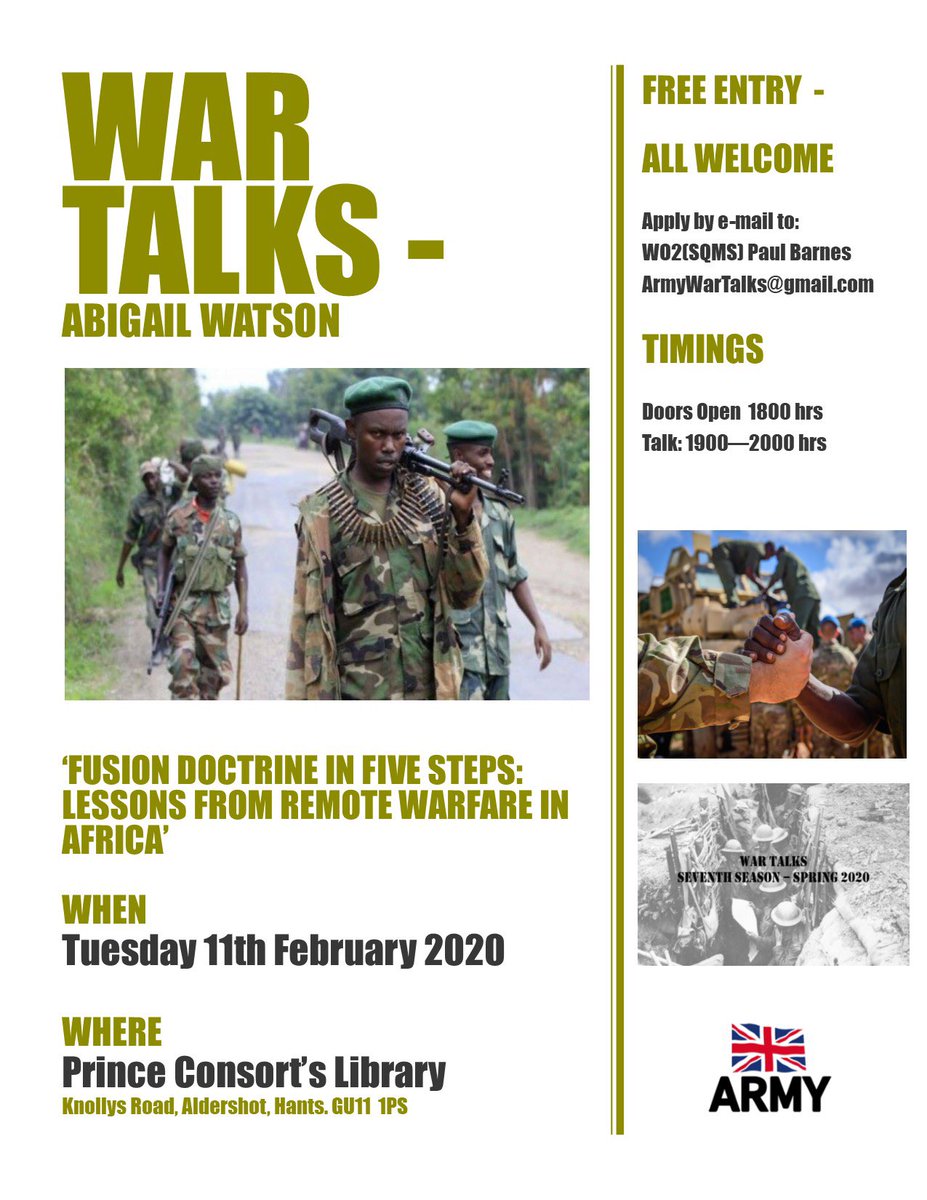 WAR TALKS -
ABIGAIL WATSON

'FUSION DOCTRINE IN FIVE STEPS: LESSONS FROM REMOTE WARFARE IN AFRICA'

WHEN
Tuesday 11th February 2020

WHERE
Prince Consort's Library
Knollys Road, Aldershot, Hants. GU11 1PS

FREE ENTRY -

ALL WELCOME

Apply by e-mail to:
WO2(SQMS) Paul Barnes
ArmyWarTalks@gmail.com

TIMINGS

Doors Open 1800 hrs
Talk: 1900—2000 hrs

WAR TALKS
SEVENTH SEASON – SPRING 2020

ARMY